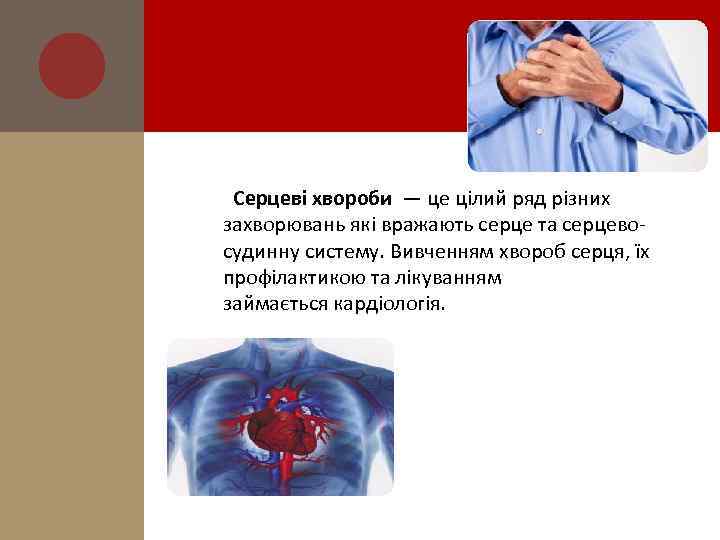 Серцеві хвороби — це цілий ряд різних захворювань які вражають серце та серцево-судинну систему. Вивченням хвороб серця, їх профілактикою та лікуванням займається кардіологія.